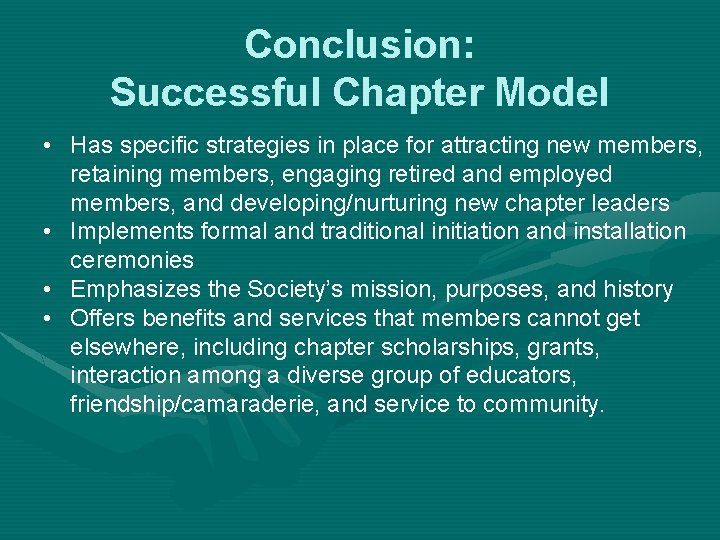 Conclusion:
Successful Chapter Model

• Has specific strategies in place for attracting new members, retaining members, engaging retired and employed members, and developing/nurturing new chapter leaders
• Implements formal and traditional initiation and installation ceremonies
• Emphasizes the Society's mission, purposes, and history
• Offers benefits and services that members cannot get elsewhere, including chapter scholarships, grants, interaction among a diverse group of educators, friendship/camaraderie, and service to community.